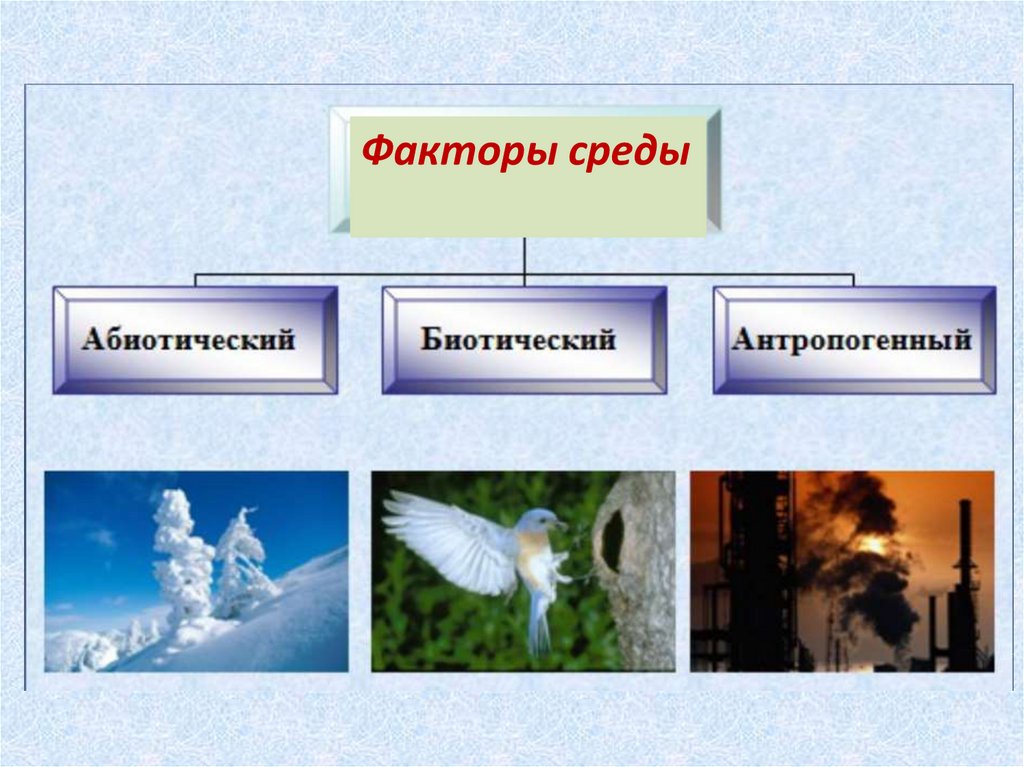 Факторы среды

Абиотический

Биотический

Антропогенный